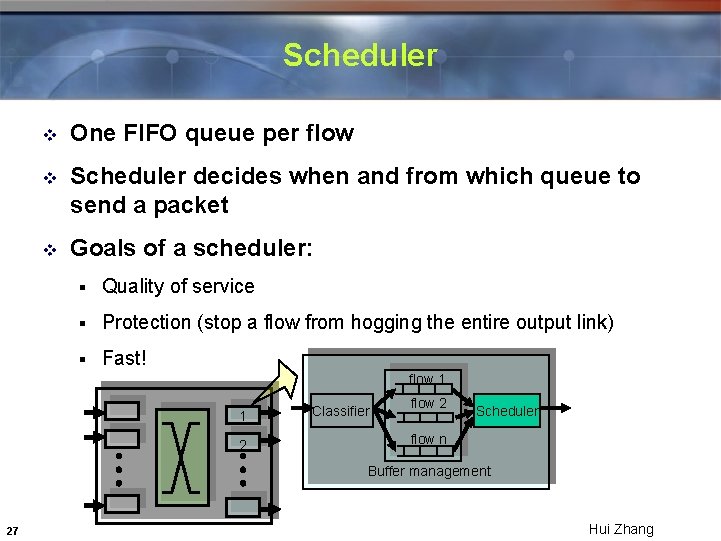 Scheduler

❖ One FIFO queue per flow

❖ Scheduler decides when and from which queue to send a packet

❖ Goals of a scheduler:

▪ Quality of service

▪ Protection (stop a flow from hogging the entire output link)

▪ Fast!

1

2

Classifier

flow 1

flow 2

flow n

Scheduler

Buffer management

27

Hui Zhang